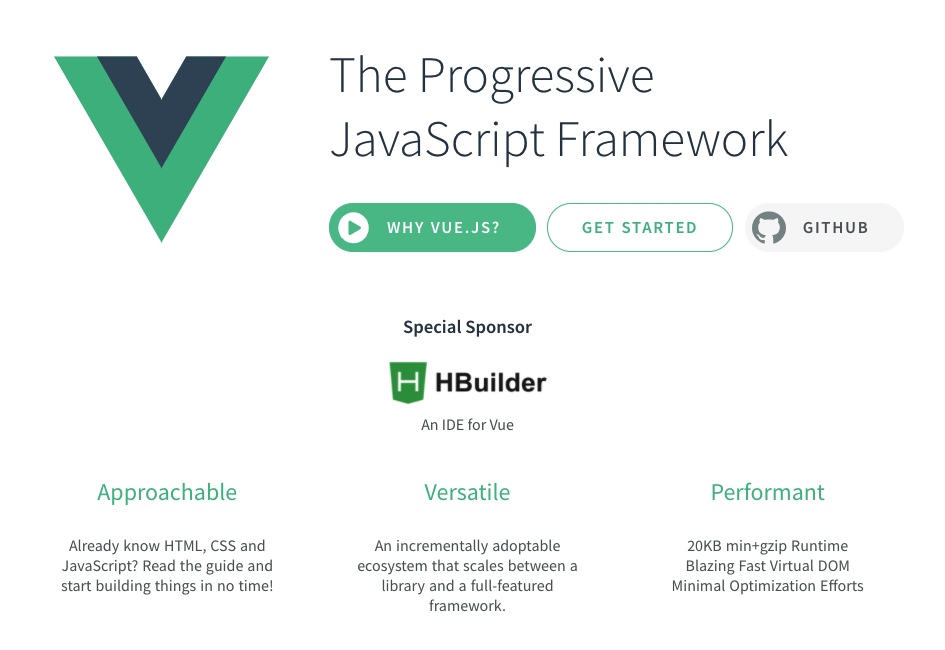 The Progressive JavaScript Framework

WHY VUE.JS?

GET STARTED

GITHUB

Special Sponsor

H HBuilder

An IDE for Vue

Approachable

Already know HTML, CSS and JavaScript? Read the guide and start building things in no time!

Versatile

An incrementally adoptable ecosystem that scales between a library and a full-featured framework.

Performant

20KB min+gzip Runtime
Blazing Fast Virtual DOM
Minimal Optimization Efforts